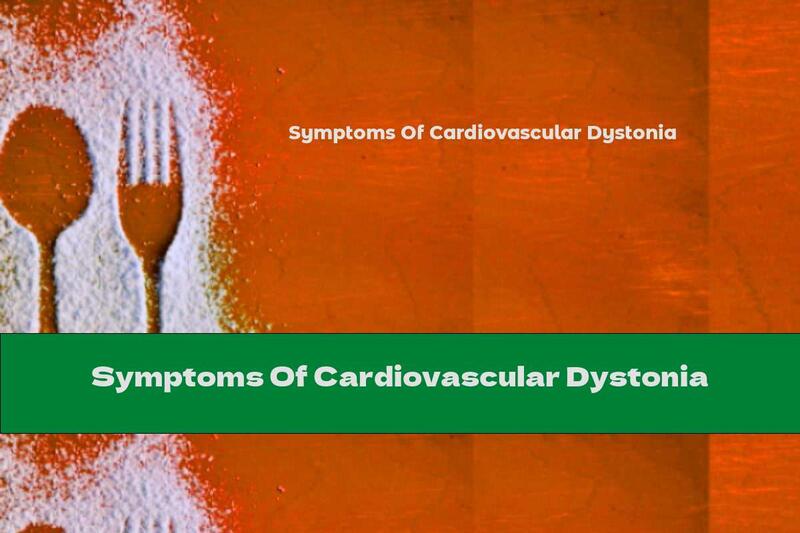 Symptoms Of Cardiovascular Dystonia

Symptoms Of Cardiovascular Dystonia